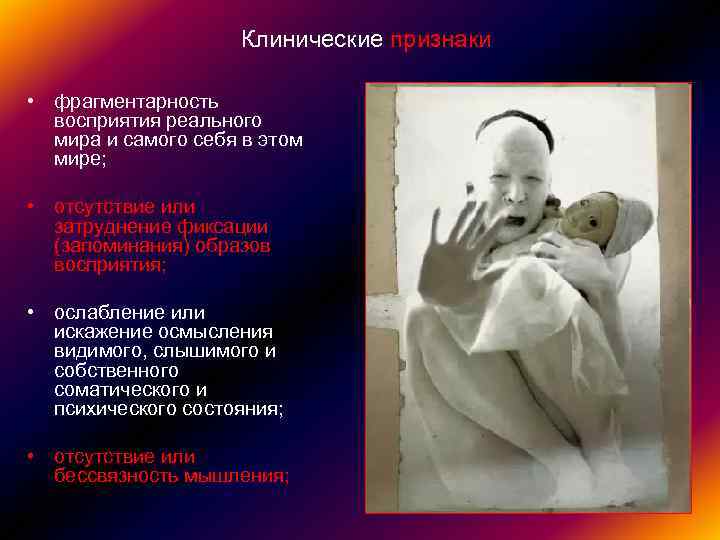 Клинические признаки

• фрагментарность восприятия реального мира и самого себя в этом мире;

• отсутствие или затруднение фиксации (запоминания) образов восприятия;

• ослабление или искажение осмысления видимого, слышимого и собственного соматического и психического состояния;

• отсутствие или бессвязность мышления;